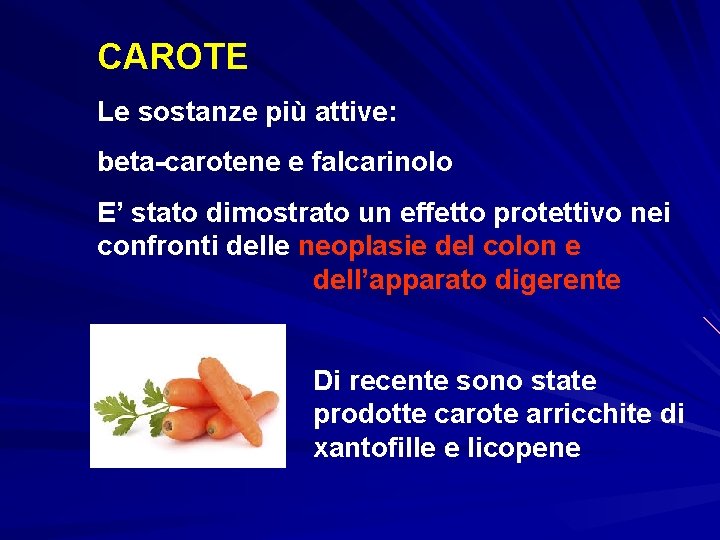 CAROTE

Le sostanze più attive:

beta-carotene e falcarinolo

E’ stato dimostrato un effetto protettivo nei confronti delle neoplasie del colon e dell’apparato digerente

Di recente sono state prodotte carote arricchite di xantofille e licopene